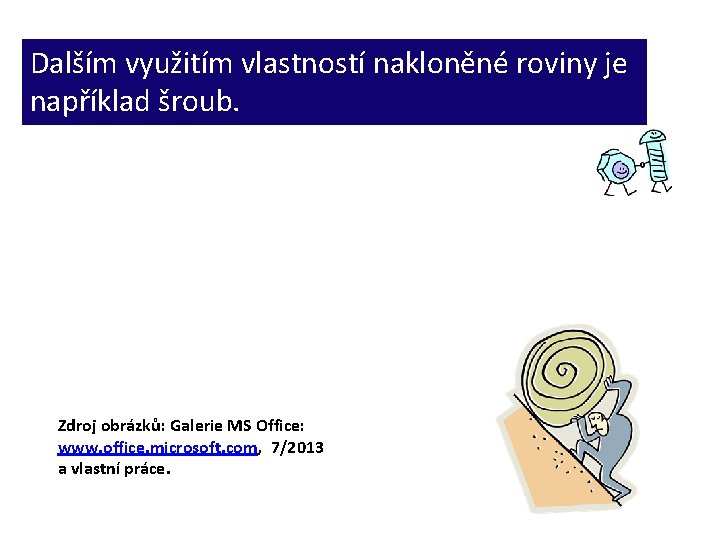 Dalším využitím vlastností nakloněné roviny je například šroub.

Zdroj obrázků: Galerie MS Office: www.office.microsoft.com, 7/2013 a vlastní práce.